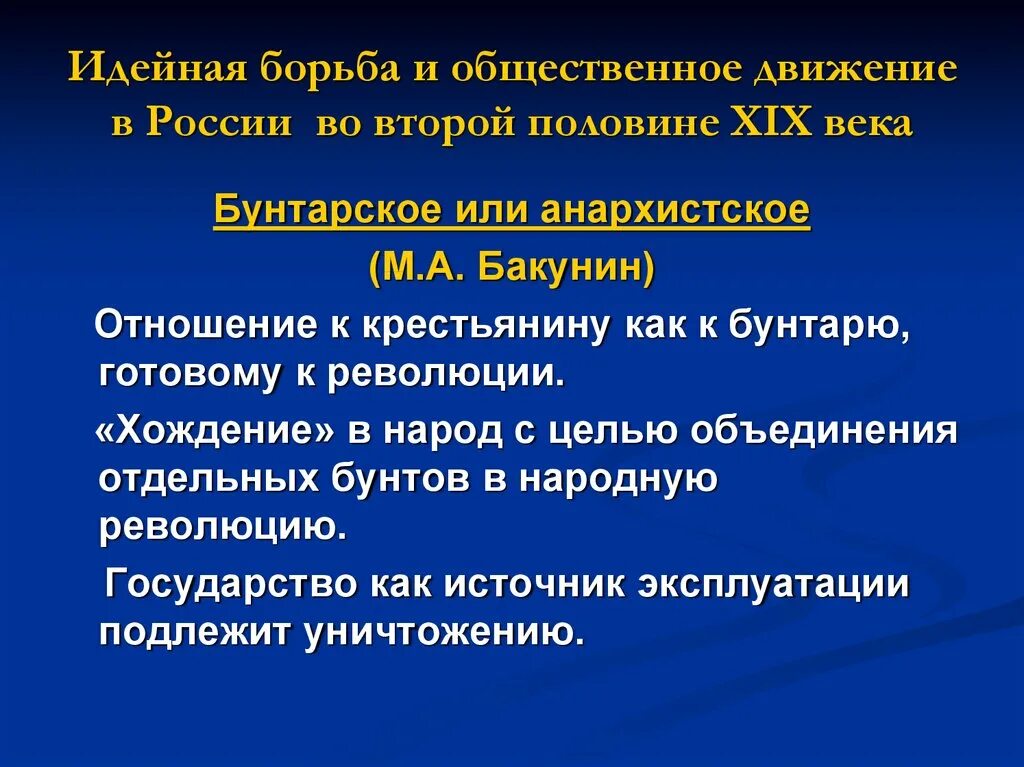 Идейная борьба и общественное движение в России во второй половине XIX века

Бунтарское или анархистское

(М.А. Бакунин)

Отношение к крестьянину как к бунтарю, готовому к революции.

«Хождение» в народ с целью объединения отдельных бунтов в народную революцию.

Государство как источник эксплуатации подлежит уничтожению.